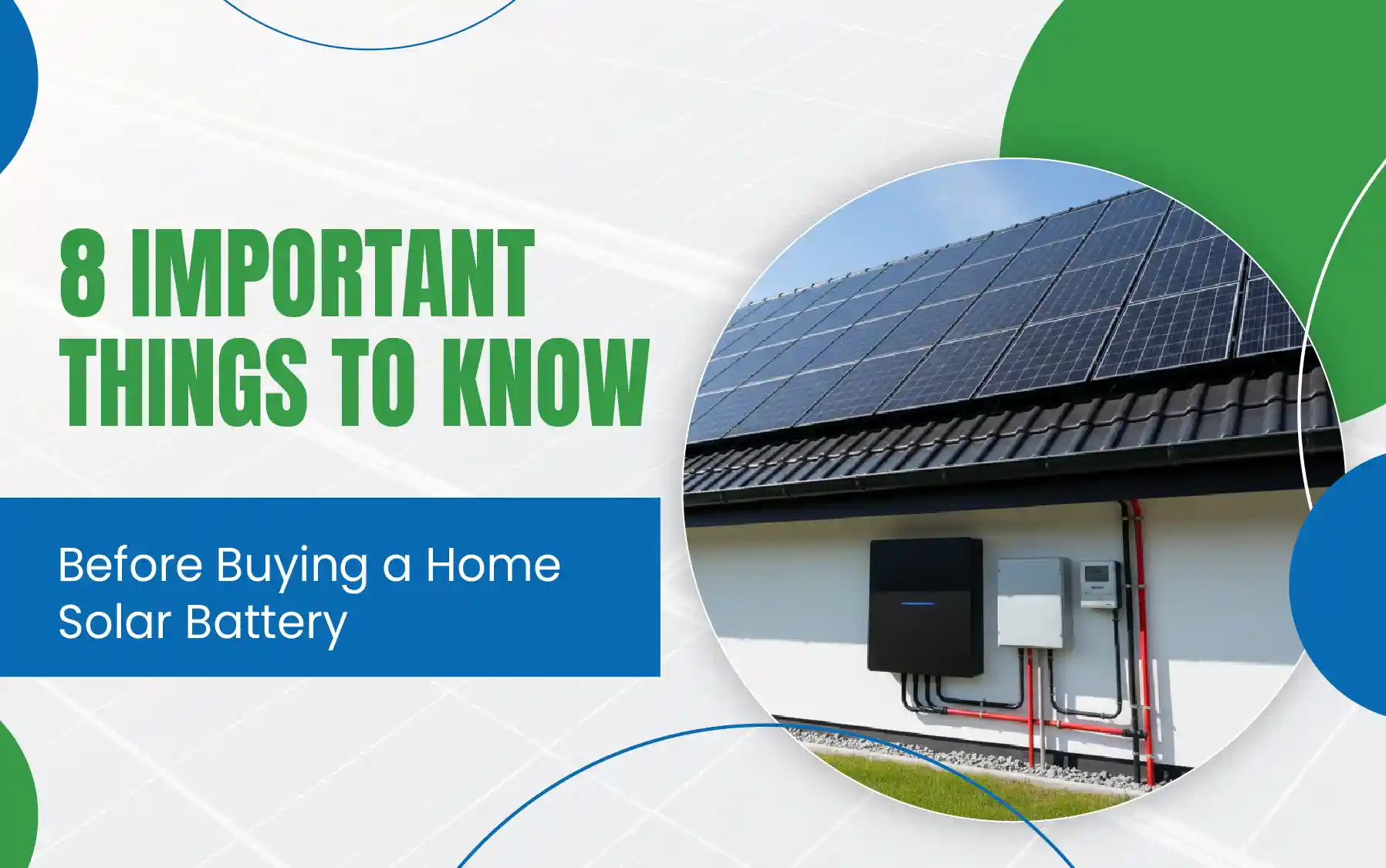 8 IMPORTANT THINGS TO KNOW

Before Buying a Home Solar Battery